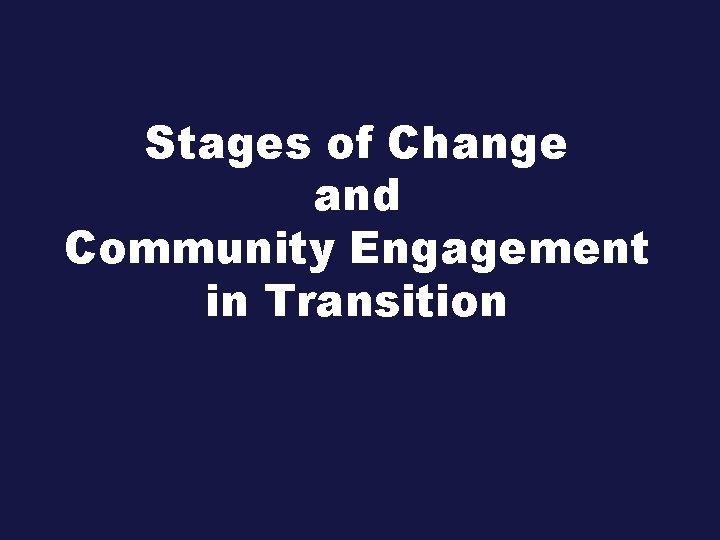 Stages of Change
and
Community Engagement
in Transition